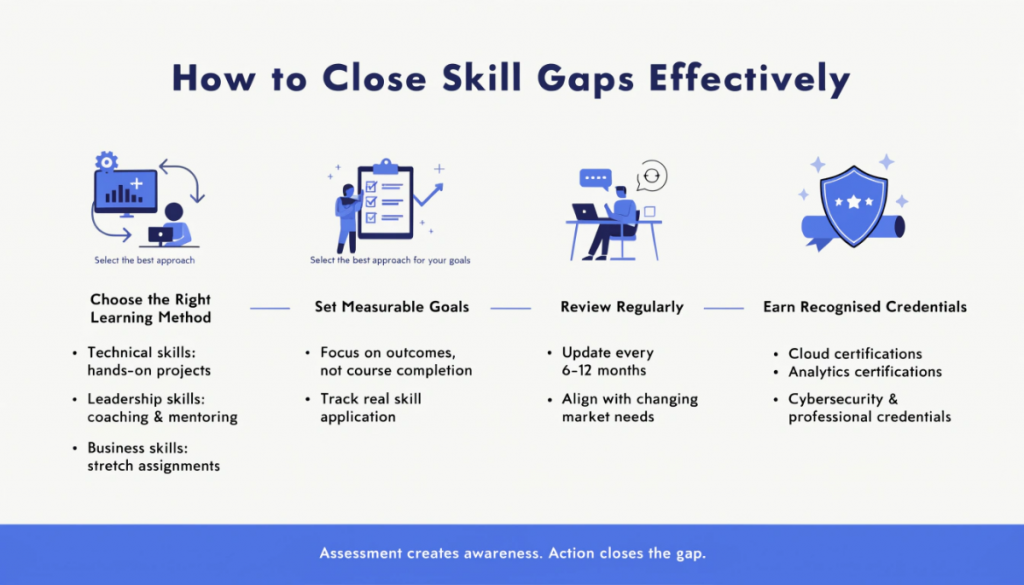 How to Close Skill Gaps Effectively

Select the best approach

Choose the Right Learning Method

- Technical skills: hands-on projects
- Leadership skills: coaching & mentoring
- Business skills: stretch assignments

Select the best approach for your goals

Set Measurable Goals

- Focus on outcomes, not course completion
- Track real skill application

Review Regularly

- Update every 6–12 months
- Align with changing market needs

Earn Recognised Credentials

- Cloud certifications
- Analytics certifications
- Cybersecurity & professional credentials

Assessment creates awareness. Action closes the gap.